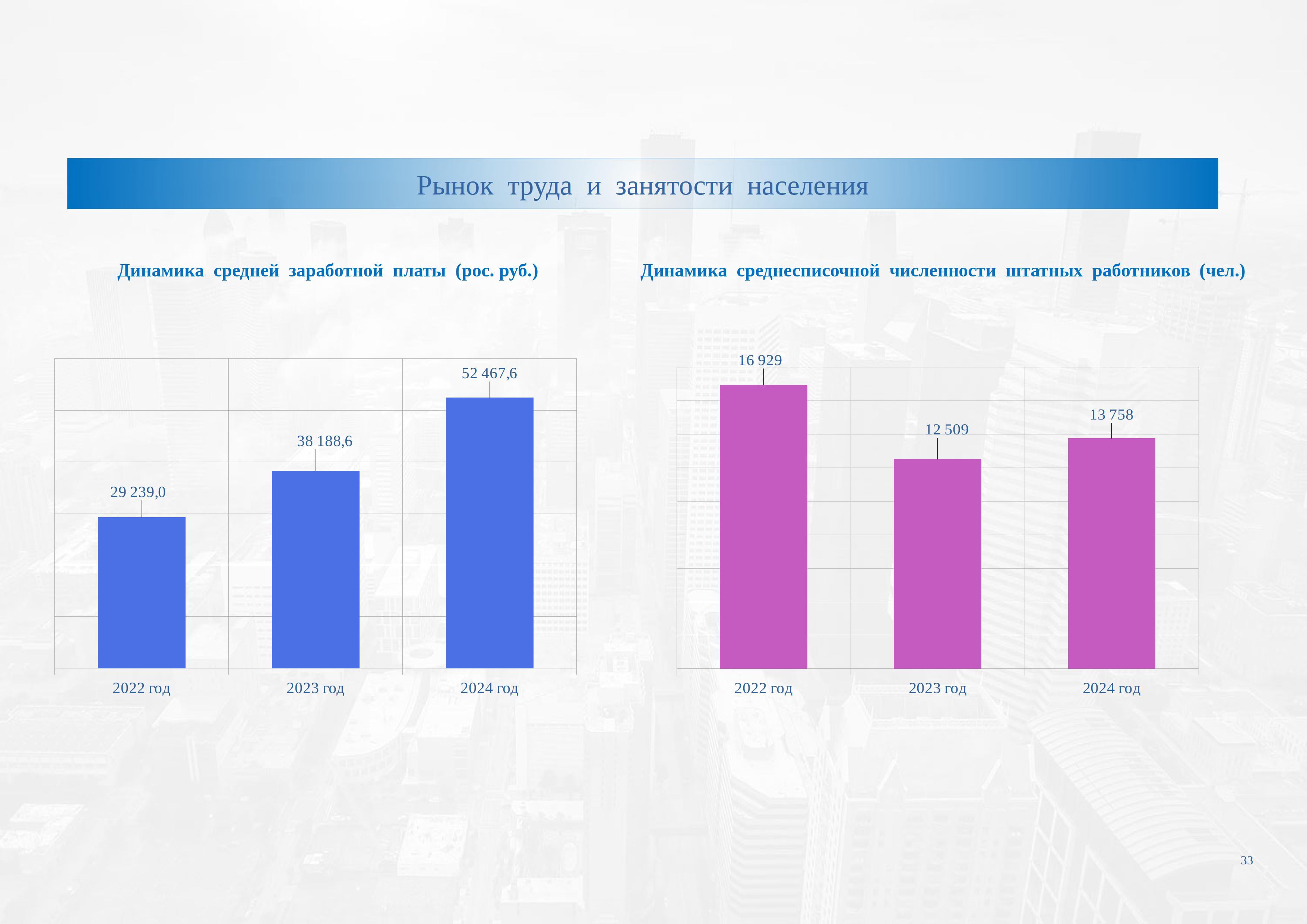 Рынок труда и занятости населения

Динамика средней заработной платы (рос. руб.)

29 239,0
38 188,6
52 467,6

2022 год
2023 год
2024 год

Динамика среднесписочной численности штатных работников (чел.)

16 929
12 509
13 758

2022 год
2023 год
2024 год

33